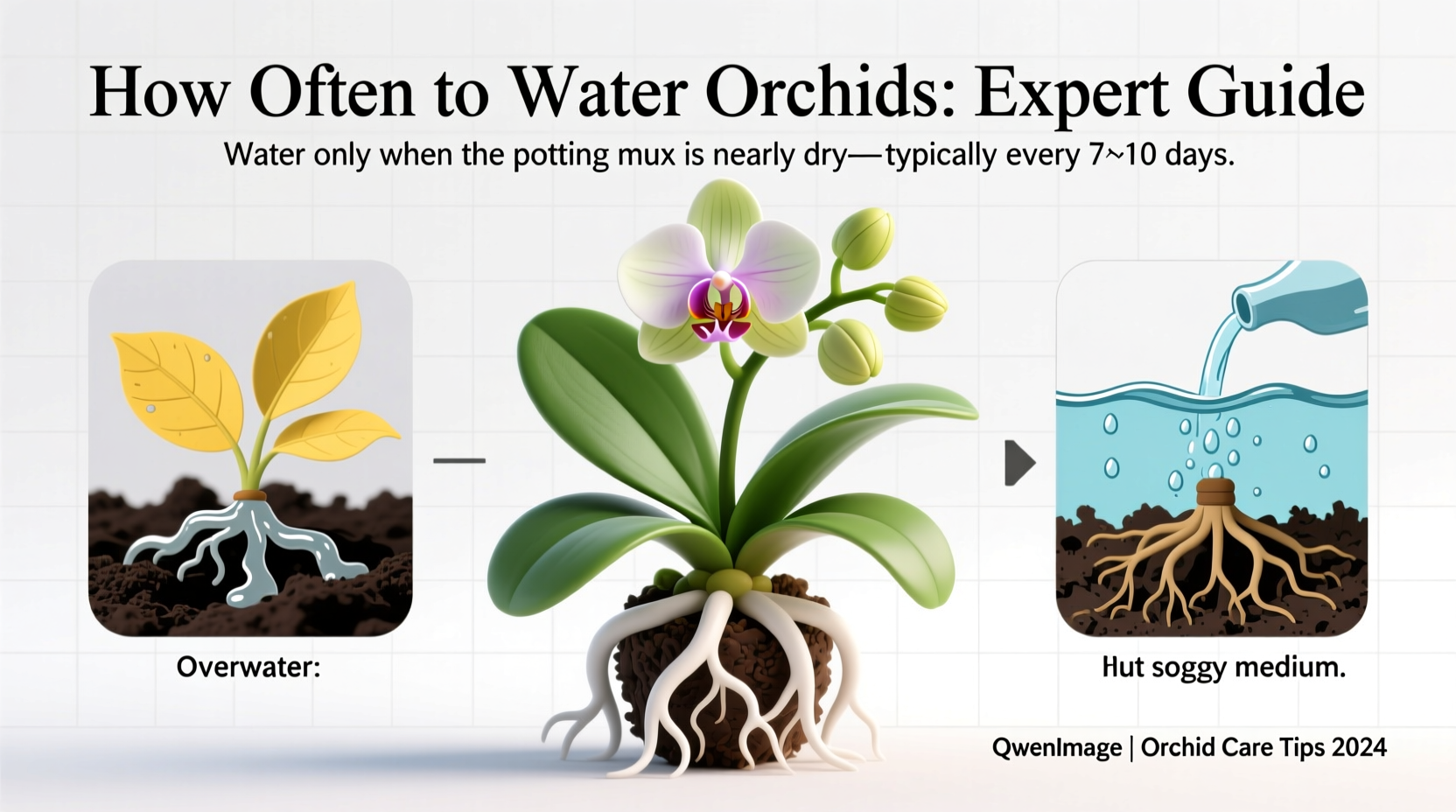 How Often to Water Orchids: Expert Guide

Water only when the potting mux is nearly dry—typically every 7~10 days.

Overwater:

Hut soggy medium.

QwenImage | Orchid Care Tips 2024